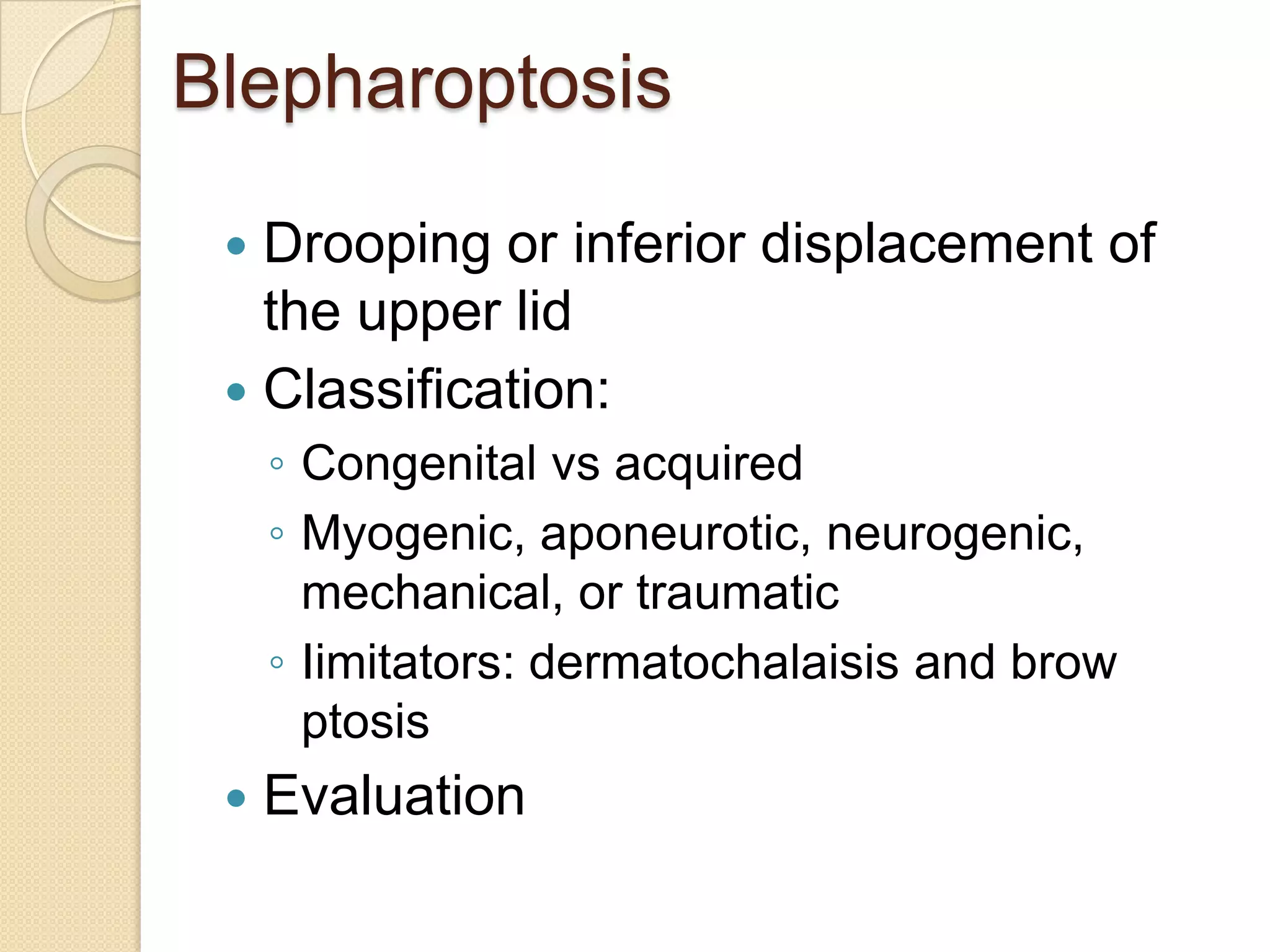 Blepharoptosis

• Drooping or inferior displacement of the upper lid
• Classification:
  ◦ Congenital vs acquired
  ◦ Myogenic, aponeurotic, neurogenic, mechanical, or traumatic
  ◦ Iimitators: dermatochalaisis and brow ptosis
• Evaluation